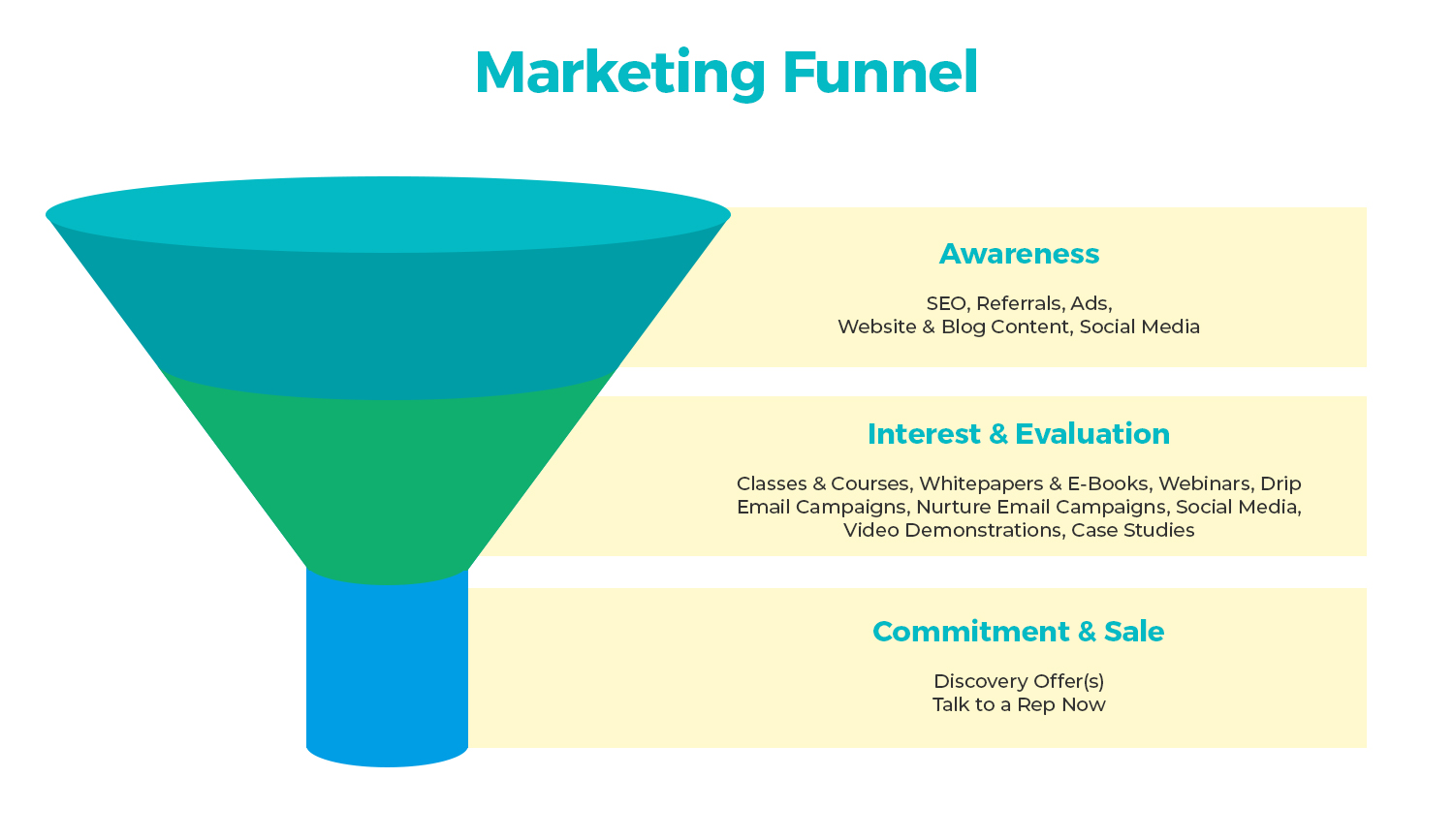 Marketing Funnel

Awareness

SEO, Referrals, Ads,
Website & Blog Content, Social Media

Interest & Evaluation

Classes & Courses, Whitepapers & E-Books, Webinars, Drip Email Campaigns, Nurture Email Campaigns, Social Media, Video Demonstrations, Case Studies

Commitment & Sale

Discovery Offer(s)
Talk to a Rep Now